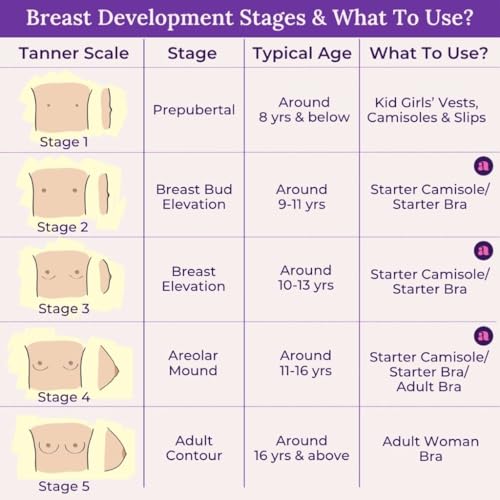 Breast Development Stages & What To Use?

| Tanner Scale | Stage | Typical Age | What To Use? |
|---|---|---|---|
| Stage 1 | Prepubertal | Around 8 yrs & below | Kid Girls' Vests, Camisoles & Slips |
| Stage 2 | Breast Bud Elevation | Around 9-11 yrs | Starter Camisole/ Starter Bra |
| Stage 3 | Breast Elevation | Around 10-13 yrs | Starter Camisole/ Starter Bra |
| Stage 4 | Areolar Mound | Around 11-16 yrs | Starter Camisole/ Starter Bra/ Adult Bra |
| Stage 5 | Adult Contour | Around 16 yrs & above | Adult Woman Bra |